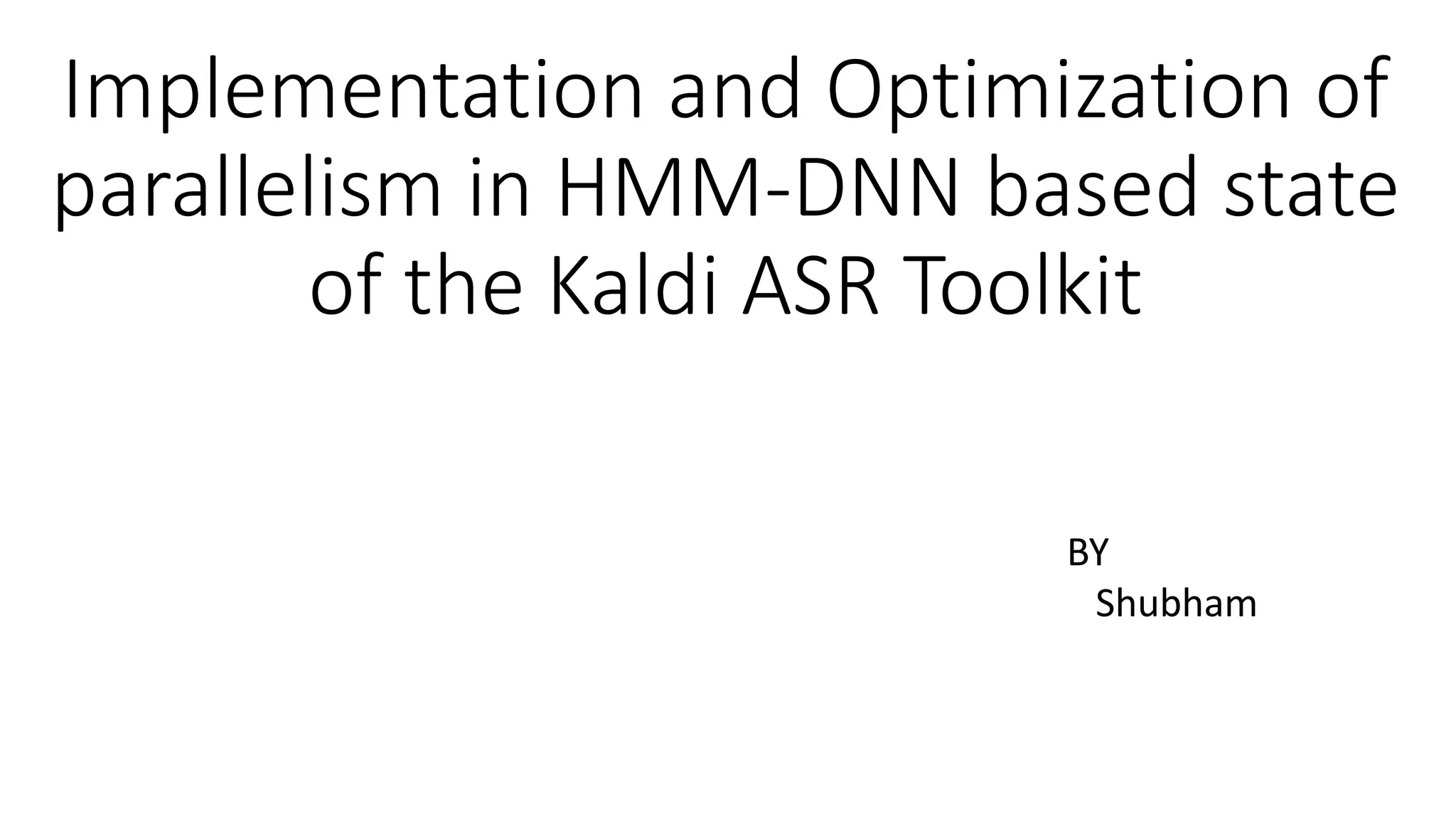 Implementation and Optimization of parallelism in HMM-DNN based state of the Kaldi ASR Toolkit

BY
Shubham